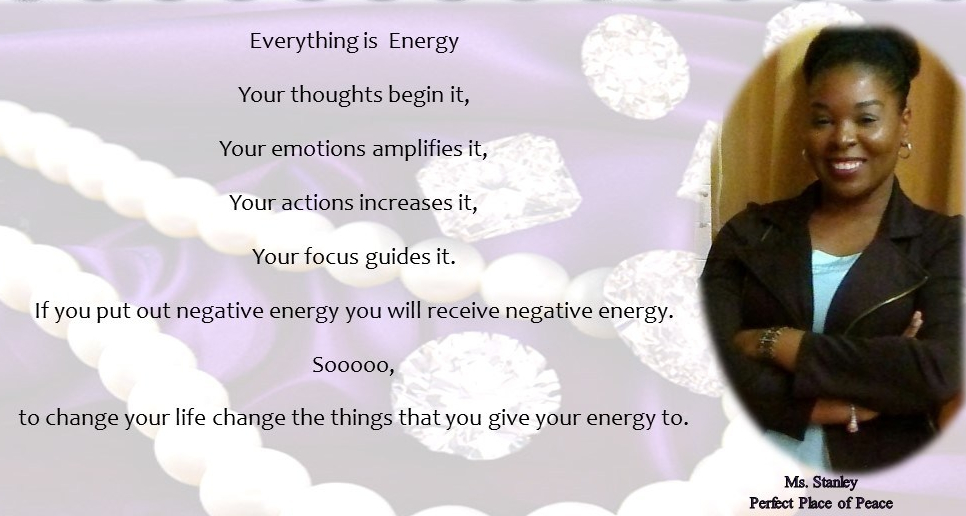 Everything is Energy

Your thoughts begin it,

Your emotions amplifies it,

Your actions increases it,

Your focus guides it.

If you put out negative energy you will receive negative energy.

Sooooo,

to change your life change the things that you give your energy to.

Ms. Stanley
Perfect Place of Peace